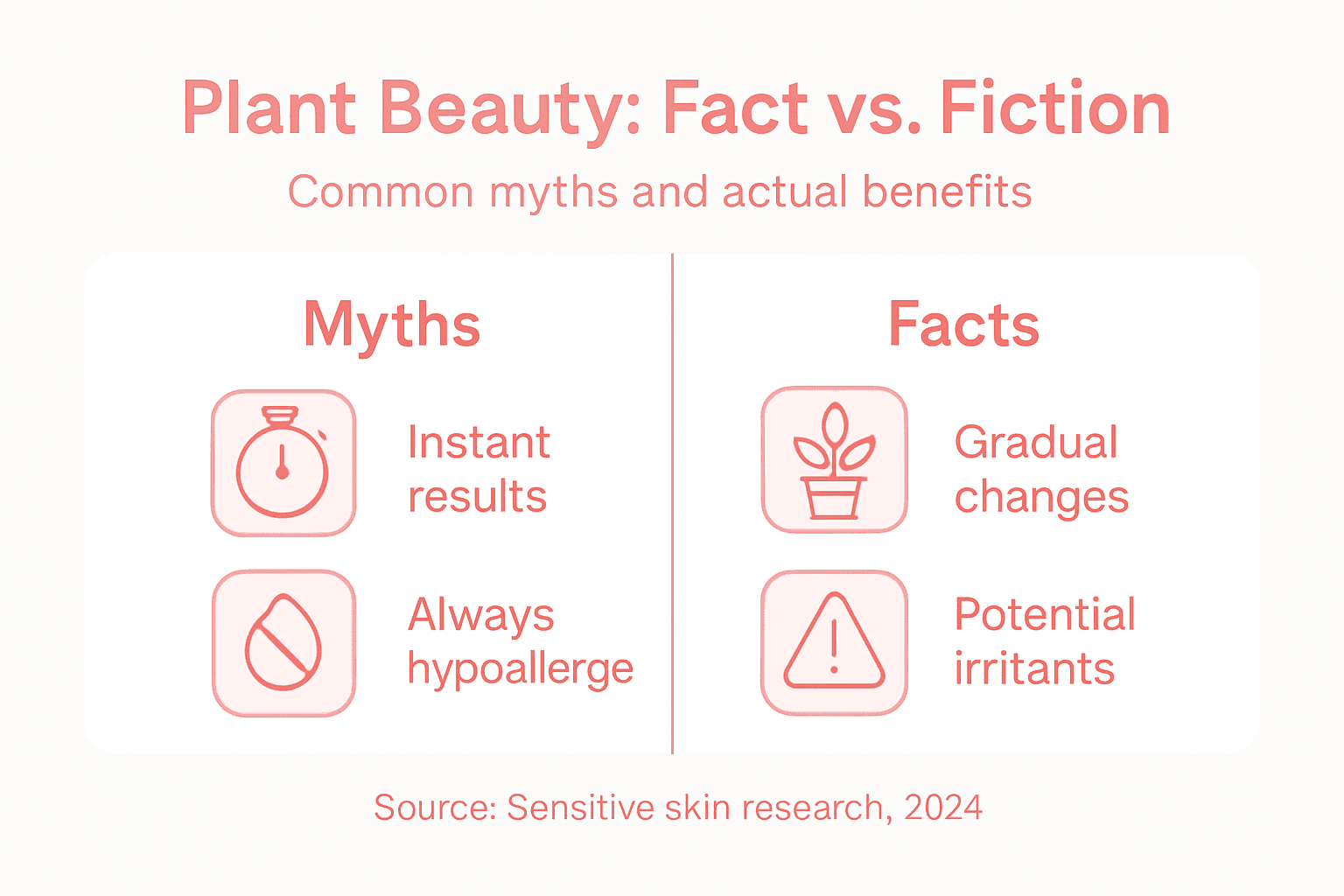 Plant Beauty: Fact vs. Fiction

Common myths and actual benefits

Myths

Instant results

Always hypoallerge

Facts

Gradual changes

Potential irritants

Source: Sensitive skin research, 2024